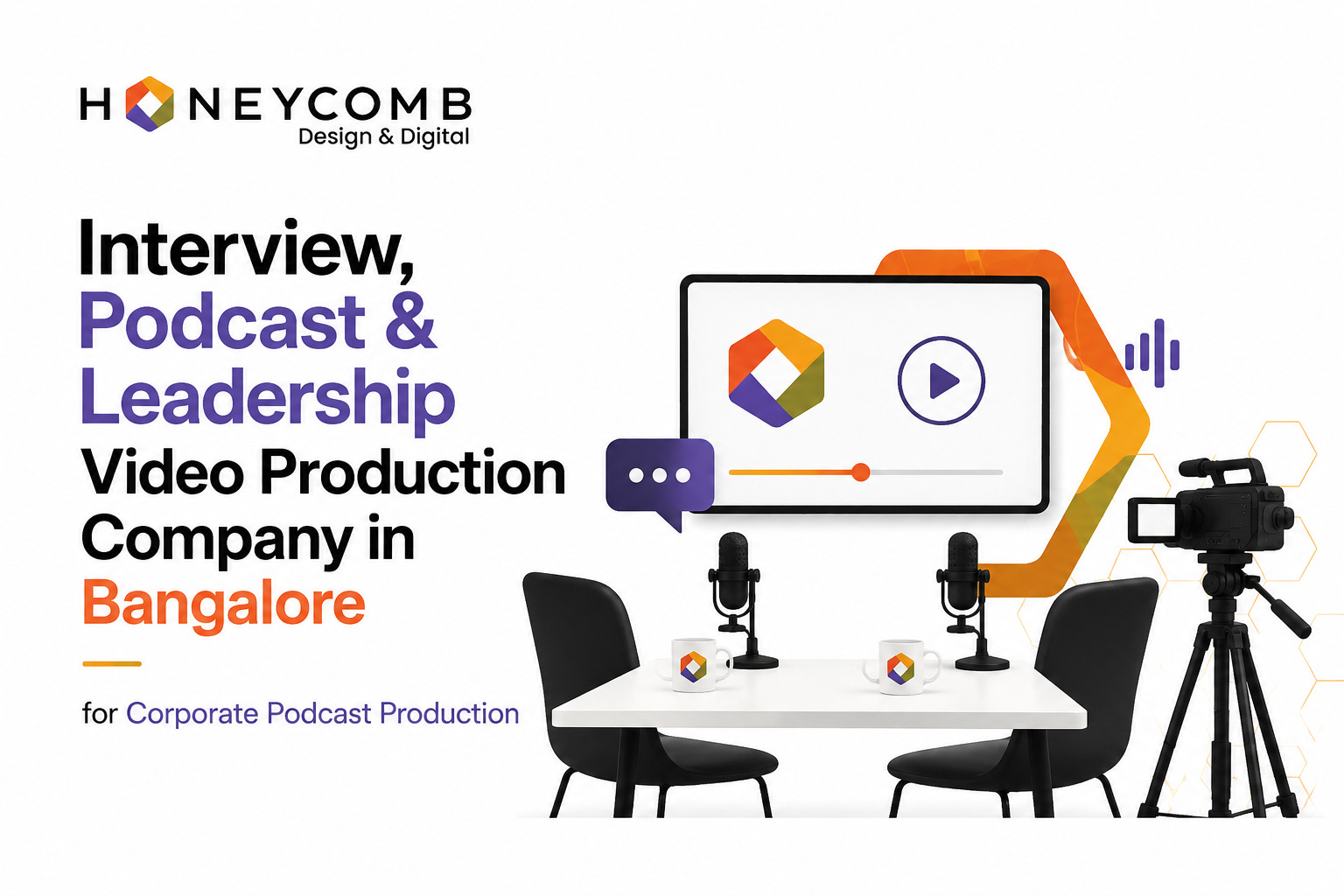 HONEYCOMB
Design & Digital

Interview, Podcast & Leadership Video Production Company in Bangalore

for Corporate Podcast Production